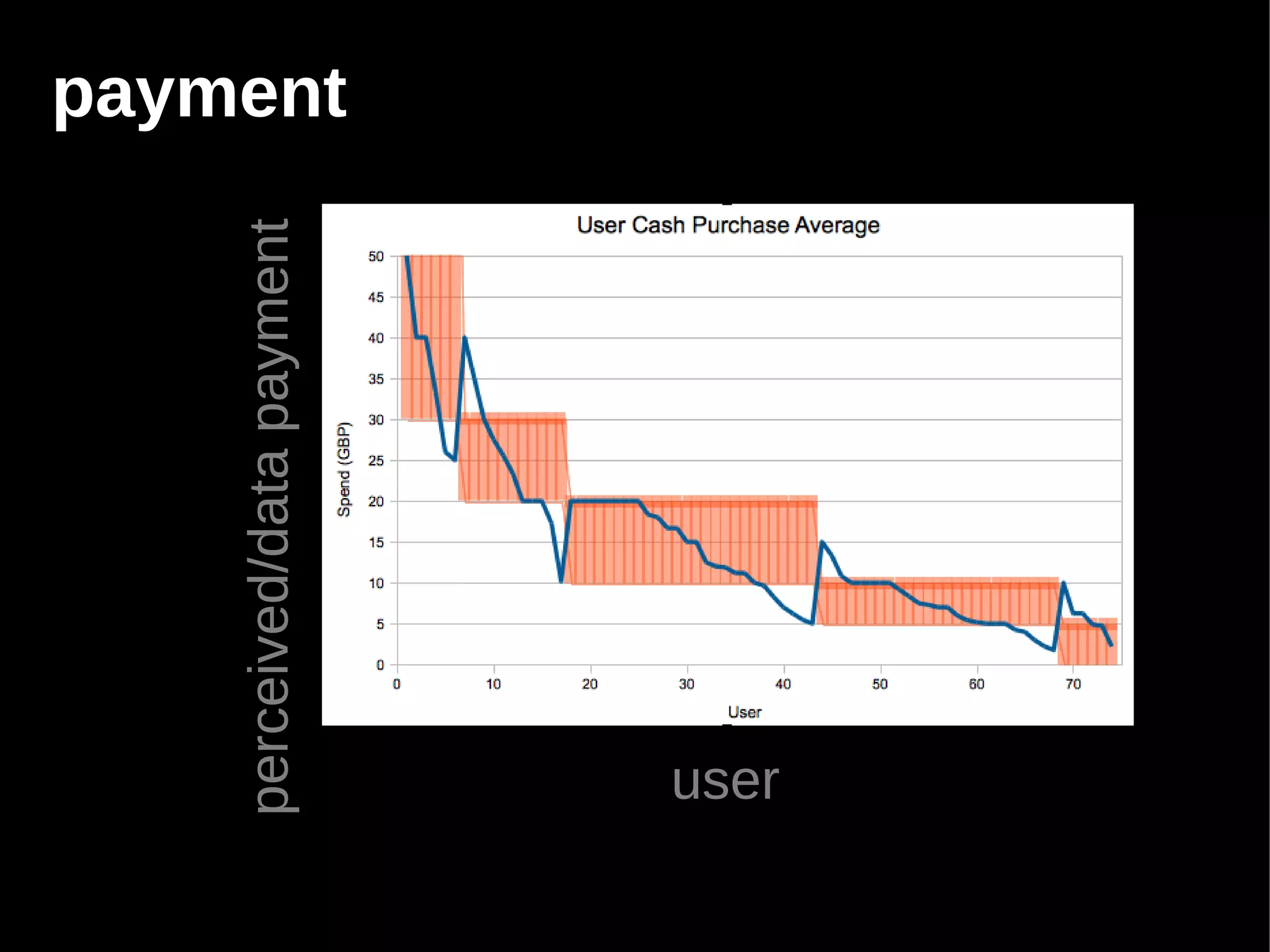 payment

perceived/data payment

User Cash Purchase Average

Spend (GBP)

50
45
40
35
30
25
20
15
10
5
0

0 10 20 30 40 50 60 70

User

user